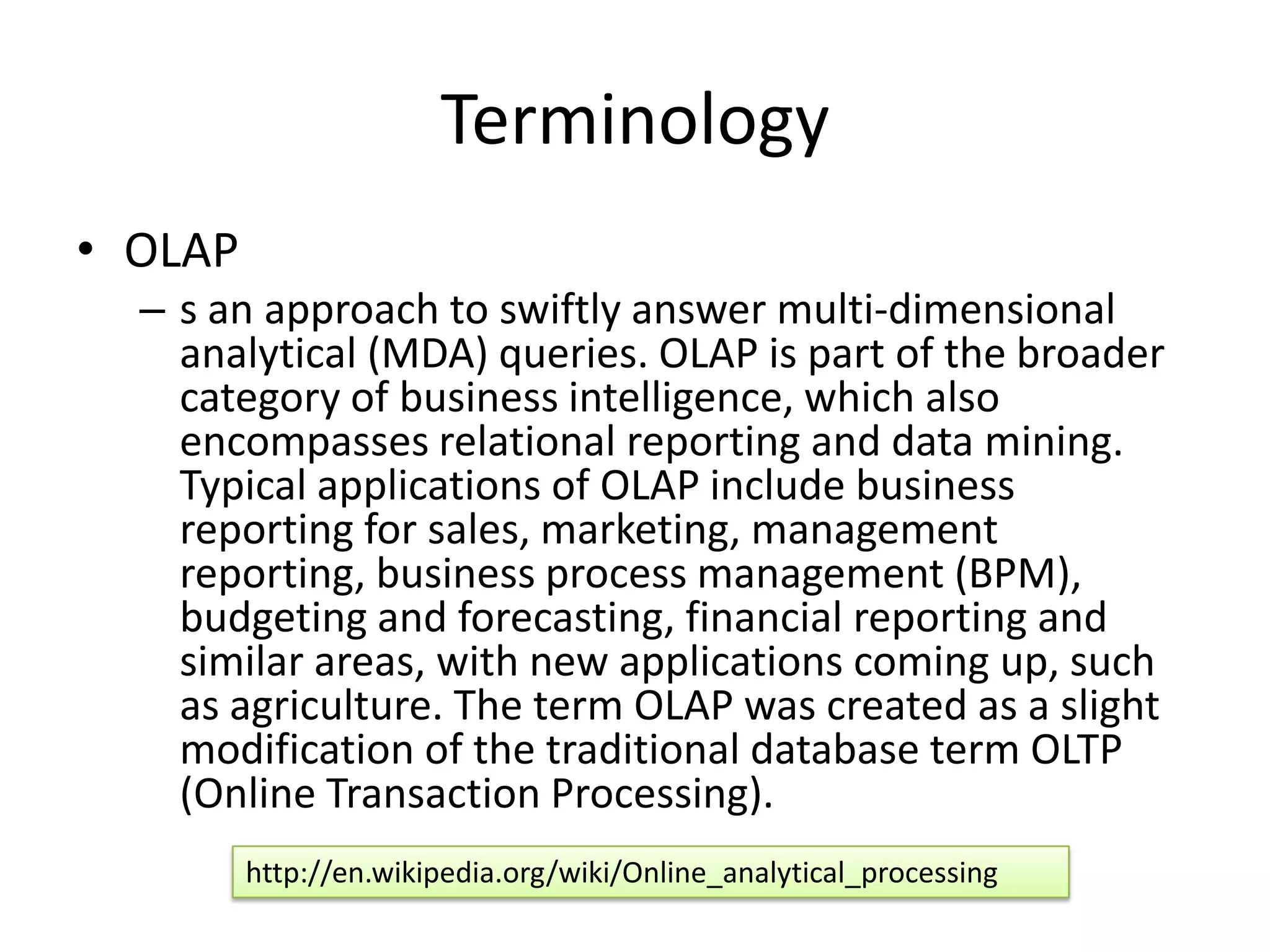 Terminology

• OLAP

– s an approach to swiftly answer multi-dimensional analytical (MDA) queries. OLAP is part of the broader category of business intelligence, which also encompasses relational reporting and data mining. Typical applications of OLAP include business reporting for sales, marketing, management reporting, business process management (BPM), budgeting and forecasting, financial reporting and similar areas, with new applications coming up, such as agriculture. The term OLAP was created as a slight modification of the traditional database term OLTP (Online Transaction Processing).

http://en.wikipedia.org/wiki/Online_analytical_processing